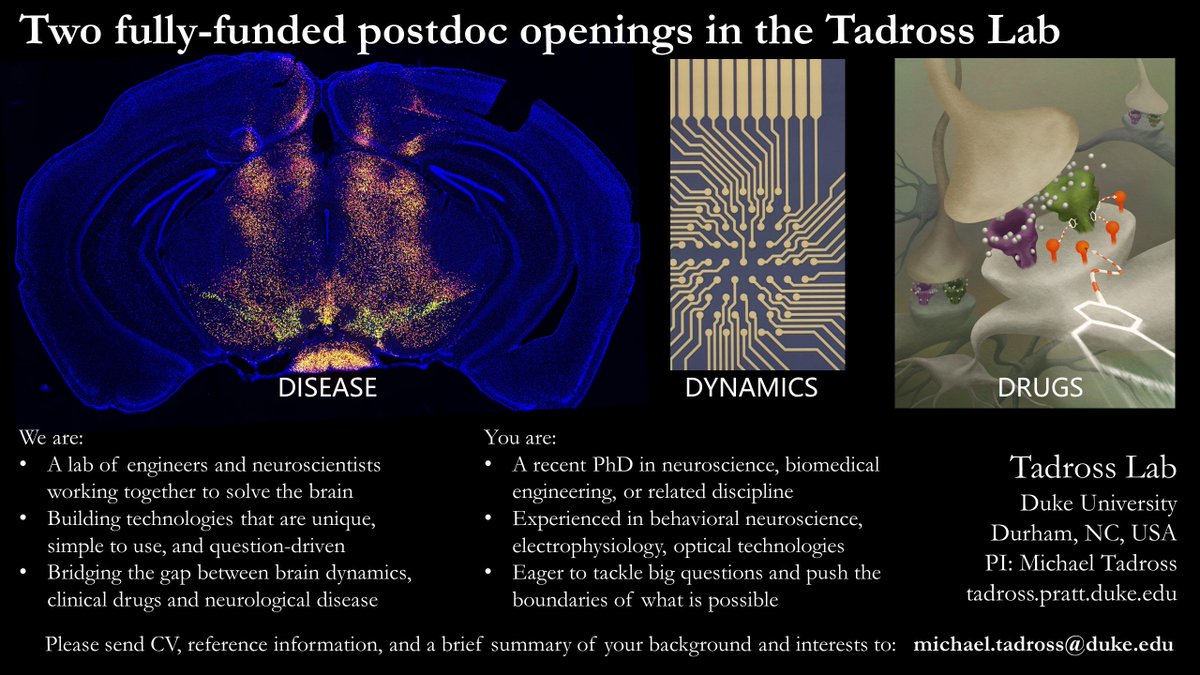 Two fully-funded postdoc openings in the Tadross Lab

DISEASE

DYNAMICS

DRUGS

We are:
• A lab of engineers and neuroscientists working together to solve the brain
• Building technologies that are unique, simple to use, and question-driven
• Bridging the gap between brain dynamics, clinical drugs and neurological disease

You are:
• A recent PhD in neuroscience, biomedical engineering, or related discipline
• Experienced in behavioral neuroscience, electrophysiology, optical technologies
• Eager to tackle big questions and push the boundaries of what is possible

Tadross Lab
Duke University
Durham, NC, USA
PI: Michael Tadross
tadross.pratt.duke.edu

Please send CV, reference information, and a brief summary of your background and interests to: michael.tadross@duke.edu